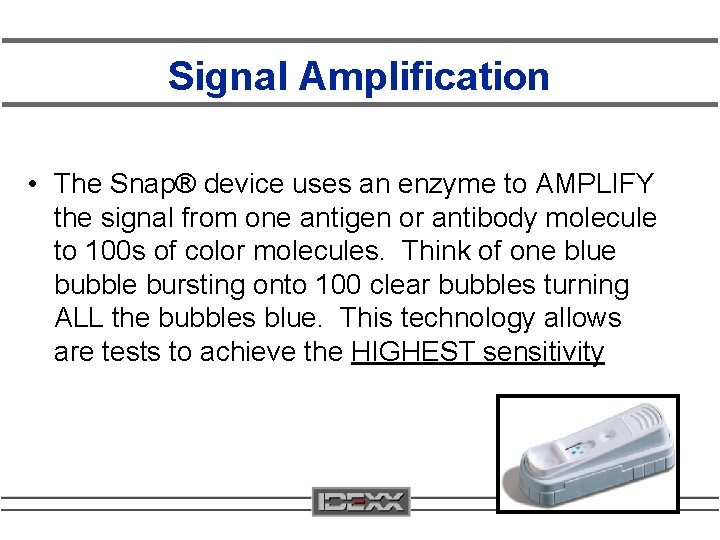 Signal Amplification

• The Snap® device uses an enzyme to AMPLIFY the signal from one antigen or antibody molecule to 100s of color molecules. Think of one blue bubble bursting onto 100 clear bubbles turning ALL the bubbles blue. This technology allows are tests to achieve the HIGHEST sensitivity

IDEXX